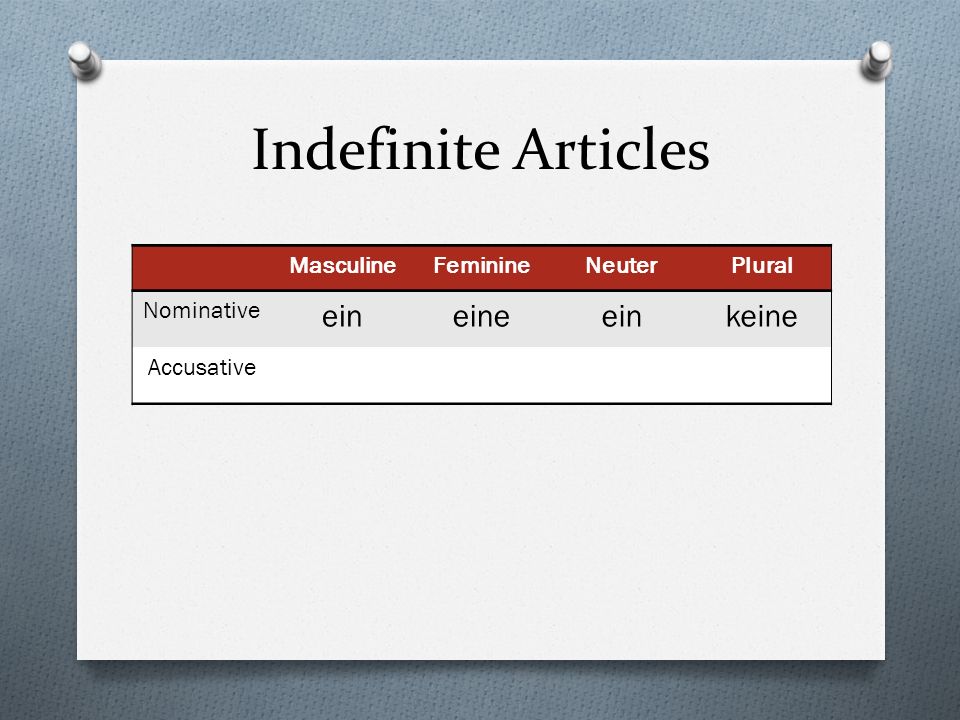 Indefinite Articles

| | Masculine | Feminine | Neuter | Plural |
|---|---|---|---|---|
| Nominative | ein | eine | ein | keine |
| Accusative | | | | |